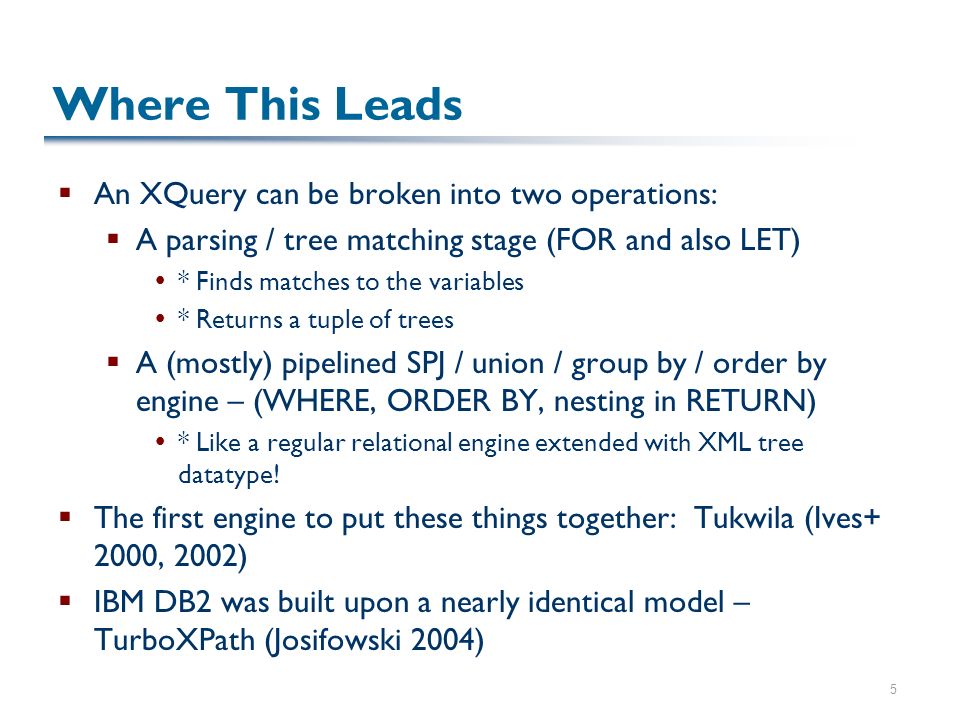 Where This Leads

▪ An XQuery can be broken into two operations:
▪ A parsing / tree matching stage (FOR and also LET)
• * Finds matches to the variables
• * Returns a tuple of trees
▪ A (mostly) pipelined SPJ / union / group by / order by engine – (WHERE, ORDER BY, nesting in RETURN)
• * Like a regular relational engine extended with XML tree datatype!
▪ The first engine to put these things together: Tukwila (Ives+ 2000, 2002)
▪ IBM DB2 was built upon a nearly identical model – TurboXPath (Josifowski 2004)

5